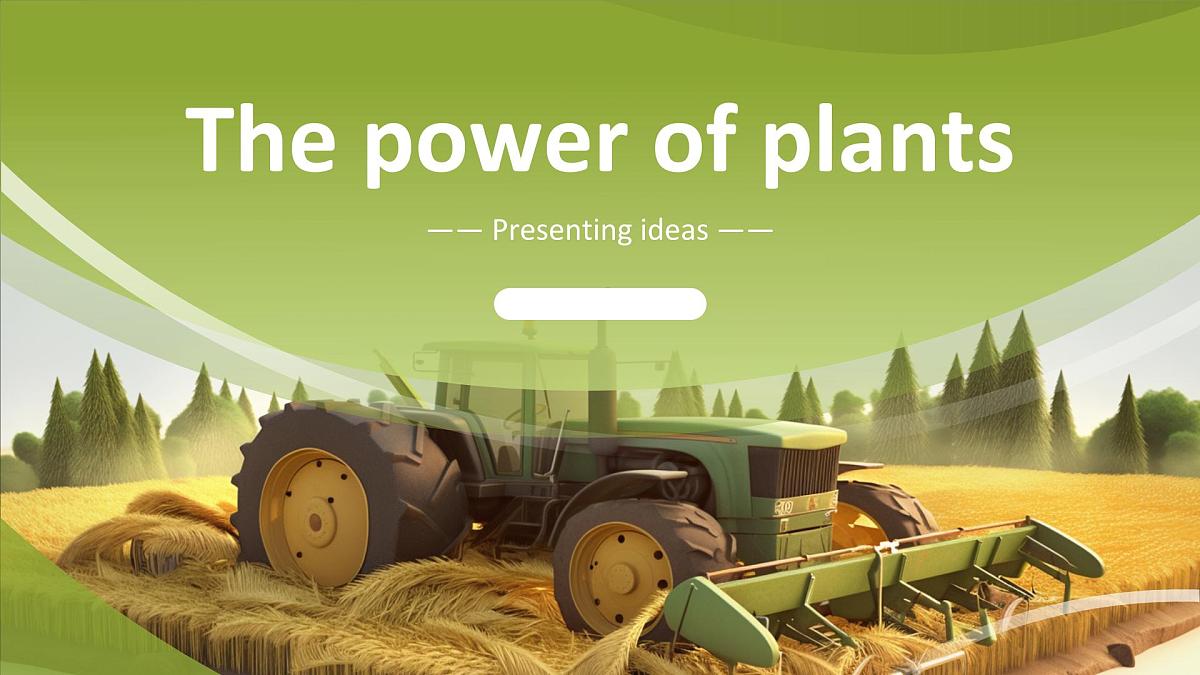 The power of plants

—— Presenting ideas ——